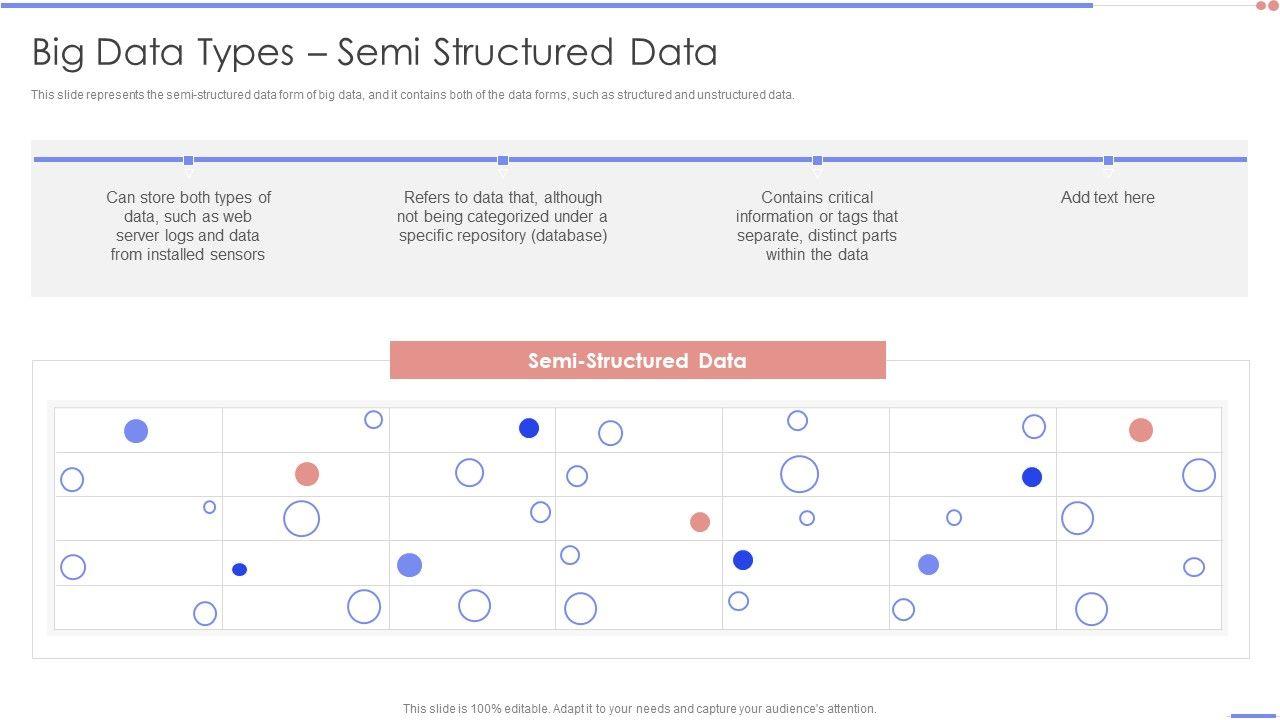 Big Data Types – Semi Structured Data

This slide represents the semi-structured data form of big data, and it contains both of the data forms, such as structured and unstructured data.

Can store both types of data, such as web server logs and data from installed sensors

Refers to data that, although not being categorized under a specific repository (database)

Contains critical information or tags that separate, distinct parts within the data

Add text here

Semi-Structured Data

This slide is 100% editable. Adapt it to your needs and capture your audience's attention.